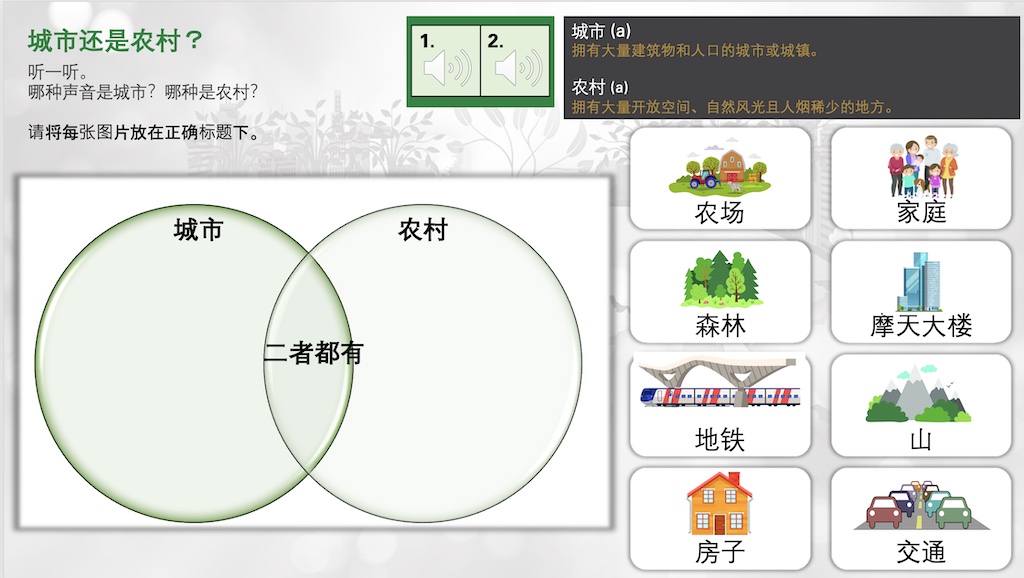 城市还是农村？

听一听。
哪种声音是城市？哪种是农村？

请将每张图片放在正确标题下。

1.

2.

城市 (a)
拥有大量建筑物和人口的城市或城镇。

农村 (a)
拥有大量开放空间、自然风光且人烟稀少的地方。

城市

农村

二者都有

农场

家庭

森林

摩天大楼

地铁

山

房子

交通